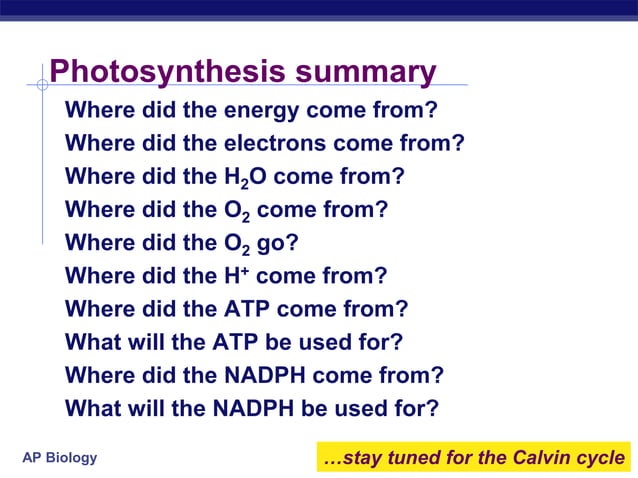 Photosynthesis summary

Where did the energy come from?

Where did the electrons come from?

Where did the $H_2O$ come from?

Where did the $O_2$ come from?

Where did the $O_2$ go?

Where did the $H^+$ come from?

Where did the ATP come from?

What will the ATP be used for?

Where did the NADPH come from?

What will the NADPH be used for?

AP Biology

…stay tuned for the Calvin cycle